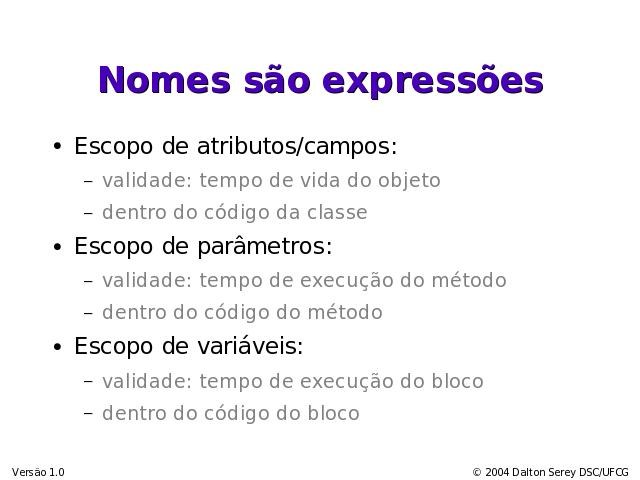 Nomes são expressões

• Escopo de atributos/campos:
– validade: tempo de vida do objeto
– dentro do código da classe
• Escopo de parâmetros:
– validade: tempo de execução do método
– dentro do código do método
• Escopo de variáveis:
– validade: tempo de execução do bloco
– dentro do código do bloco

Versão 1.0

© 2004 Dalton Serey DSC/UFCG